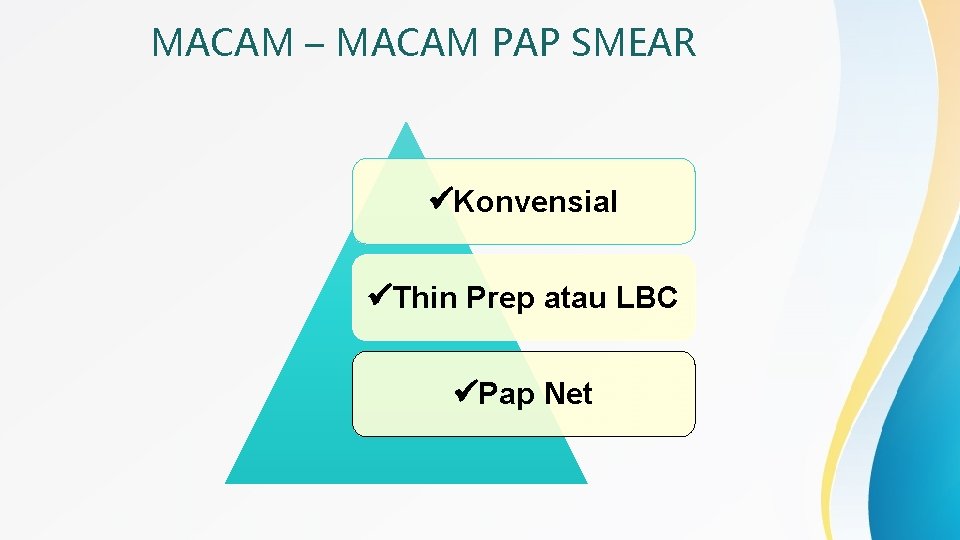 MACAM – MACAM PAP SMEAR

✔Konvensial

✔Thin Prep atau LBC

✔Pap Net